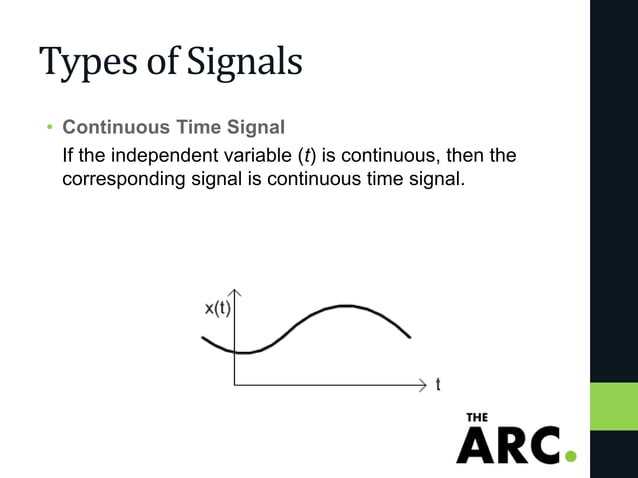 Types of Signals

• Continuous Time Signal

If the independent variable ($t$) is continuous, then the corresponding signal is continuous time signal.

x(t)

t

THE
ARC.